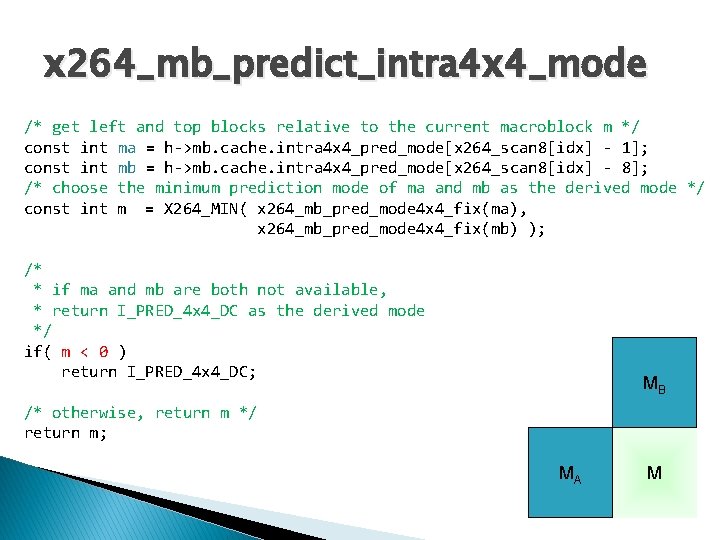 x264_mb_predict_intra4x4_mode

/* get left and top blocks relative to the current macroblock m */
const int ma = h->mb.cache.intra4x4_pred_mode[x264_scan8[idx] - 1];
const int mb = h->mb.cache.intra4x4_pred_mode[x264_scan8[idx] - 8];
/* choose the minimum prediction mode of ma and mb as the derived mode */
const int m  = X264_MIN( x264_mb_pred_mode4x4_fix(ma),
                          x264_mb_pred_mode4x4_fix(mb) );

/*
 * if ma and mb are both not available,
 * return I_PRED_4x4_DC as the derived mode
 */
if( m < 0 )
    return I_PRED_4x4_DC;

/* otherwise, return m */
return m;

$M_B$

$M_A$

M